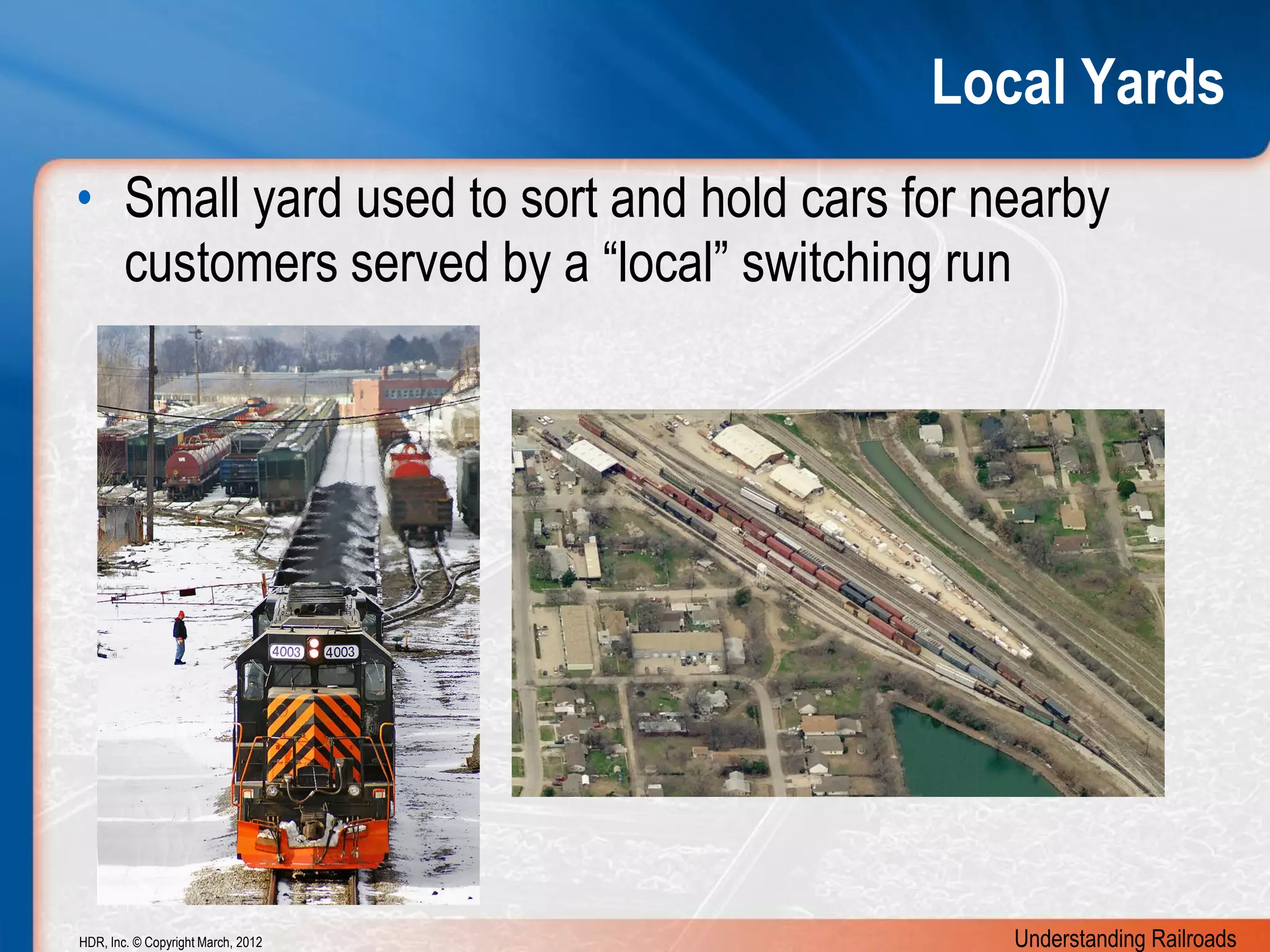 Local Yards

• Small yard used to sort and hold cars for nearby customers served by a “local” switching run

4003 4003

HDR, Inc. © Copyright March, 2012

Understanding Railroads